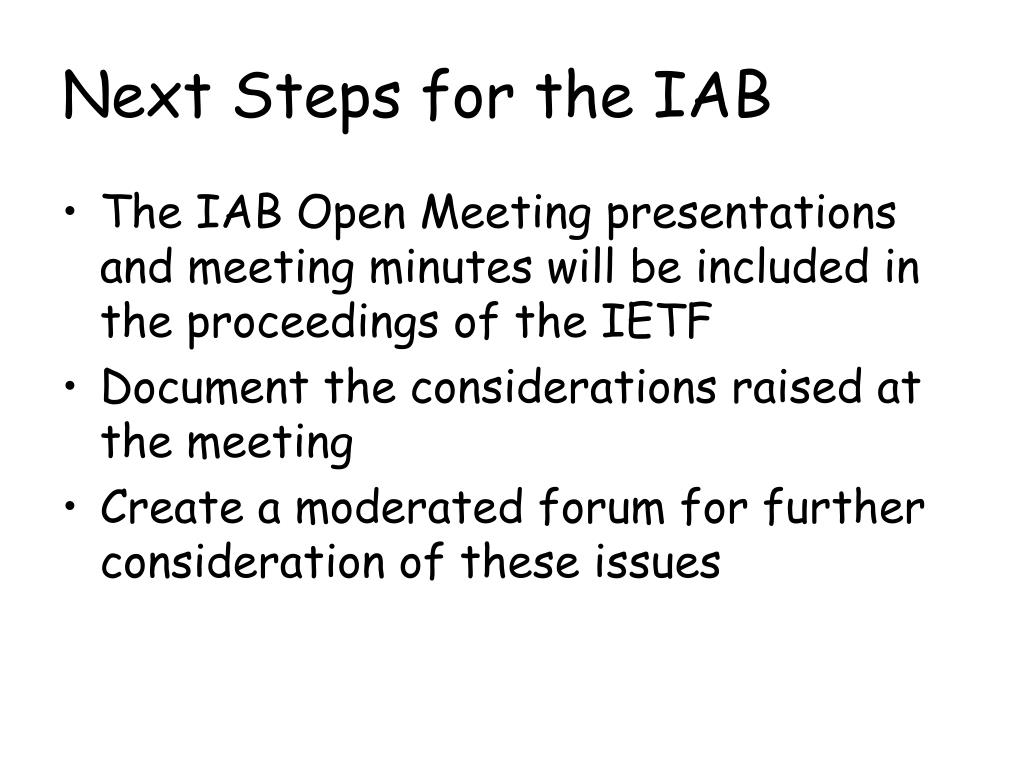 Next Steps for the IAB

• The IAB Open Meeting presentations and meeting minutes will be included in the proceedings of the IETF
• Document the considerations raised at the meeting
• Create a moderated forum for further consideration of these issues